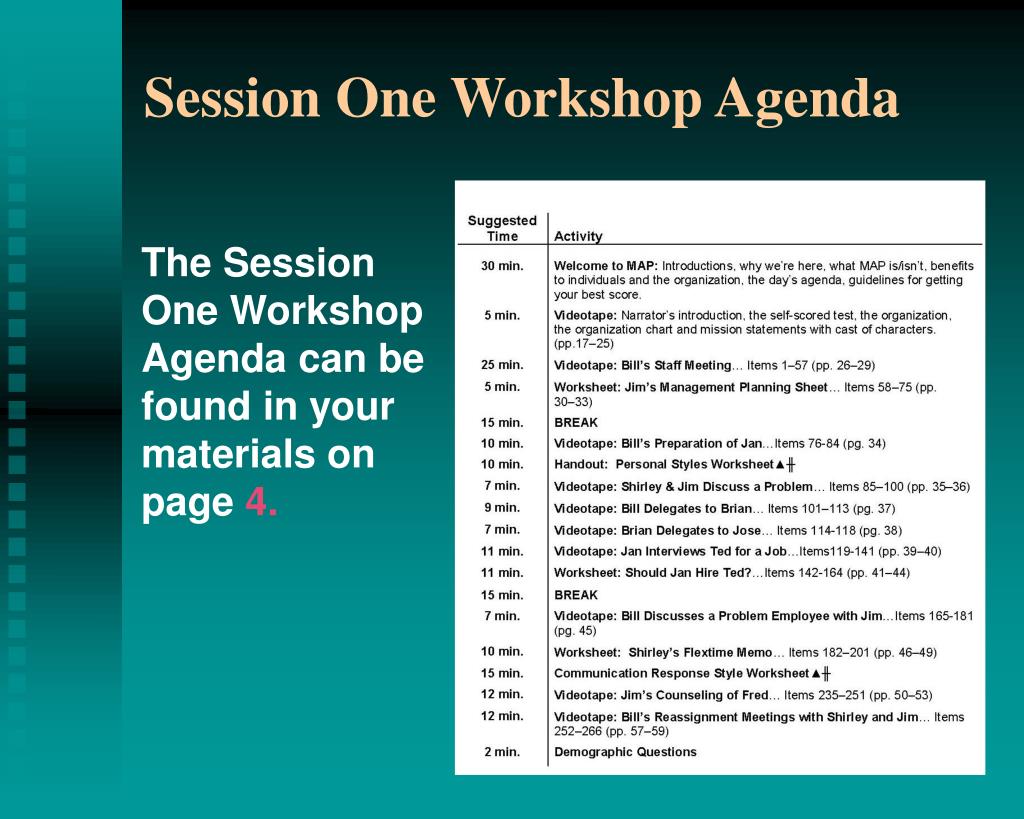 Session One Workshop Agenda

The Session One Workshop Agenda can be found in your materials on page 4.

| Suggested Time | Activity |
|---|---|
| 30 min. | Welcome to MAP: Introductions, why we're here, what MAP is/isn't, benefits to individuals and the organization, the day's agenda, guidelines for getting your best score. |
| 5 min. | Videotape: Narrator's introduction, the self-scored test, the organization, the organization chart and mission statements with cast of characters. (pp.17–25) |
| 25 min. | Videotape: Bill's Staff Meeting… Items 1–57 (pp. 26–29) |
| 5 min. | Worksheet: Jim's Management Planning Sheet… Items 58–75 (pp. 30–33) |
| 15 min. | BREAK |
| 10 min. | Videotape: Bill's Preparation of Jan…Items 76-84 (pg. 34) |
| 10 min. | Handout: Personal Styles Worksheet▲╫ |
| 7 min. | Videotape: Shirley & Jim Discuss a Problem… Items 85–100 (pp. 35–36) |
| 9 min. | Videotape: Bill Delegates to Brian… Items 101–113 (pg. 37) |
| 7 min. | Videotape: Brian Delegates to Jose… Items 114-118 (pg. 38) |
| 11 min. | Videotape: Jan Interviews Ted for a Job…Items119-141 (pp. 39–40) |
| 11 min. | Worksheet: Should Jan Hire Ted?…Items 142-164 (pp. 41–44) |
| 15 min. | BREAK |
| 7 min. | Videotape: Bill Discusses a Problem Employee with Jim…Items 165-181 (pg. 45) |
| 10 min. | Worksheet: Shirley's Flextime Memo… Items 182–201 (pp. 46–49) |
| 15 min. | Communication Response Style Worksheet▲╫ |
| 12 min. | Videotape: Jim's Counseling of Fred… Items 235–251 (pp. 50–53) |
| 12 min. | Videotape: Bill's Reassignment Meetings with Shirley and Jim… Items 252–266 (pp. 57–59) |
| 2 min. | Demographic Questions |